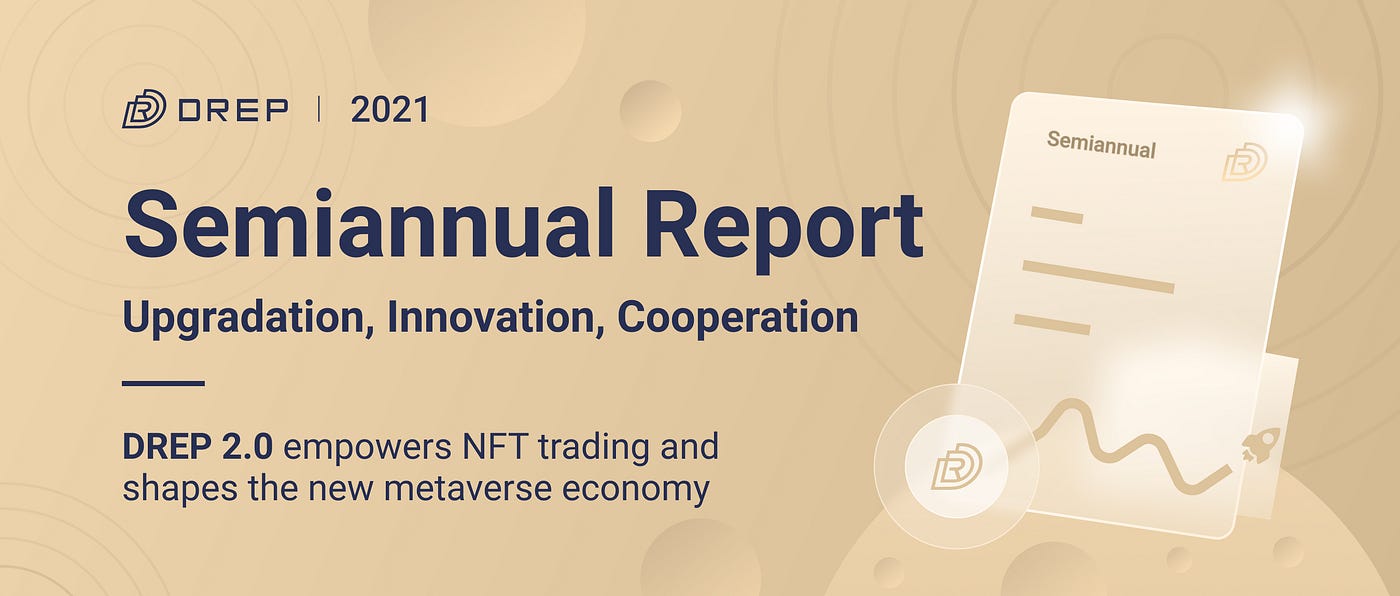 DREP | 2021

Semiannual Report

Upgradation, Innovation, Cooperation

DREP 2.0 empowers NFT trading and shapes the new metaverse economy

Semiannual